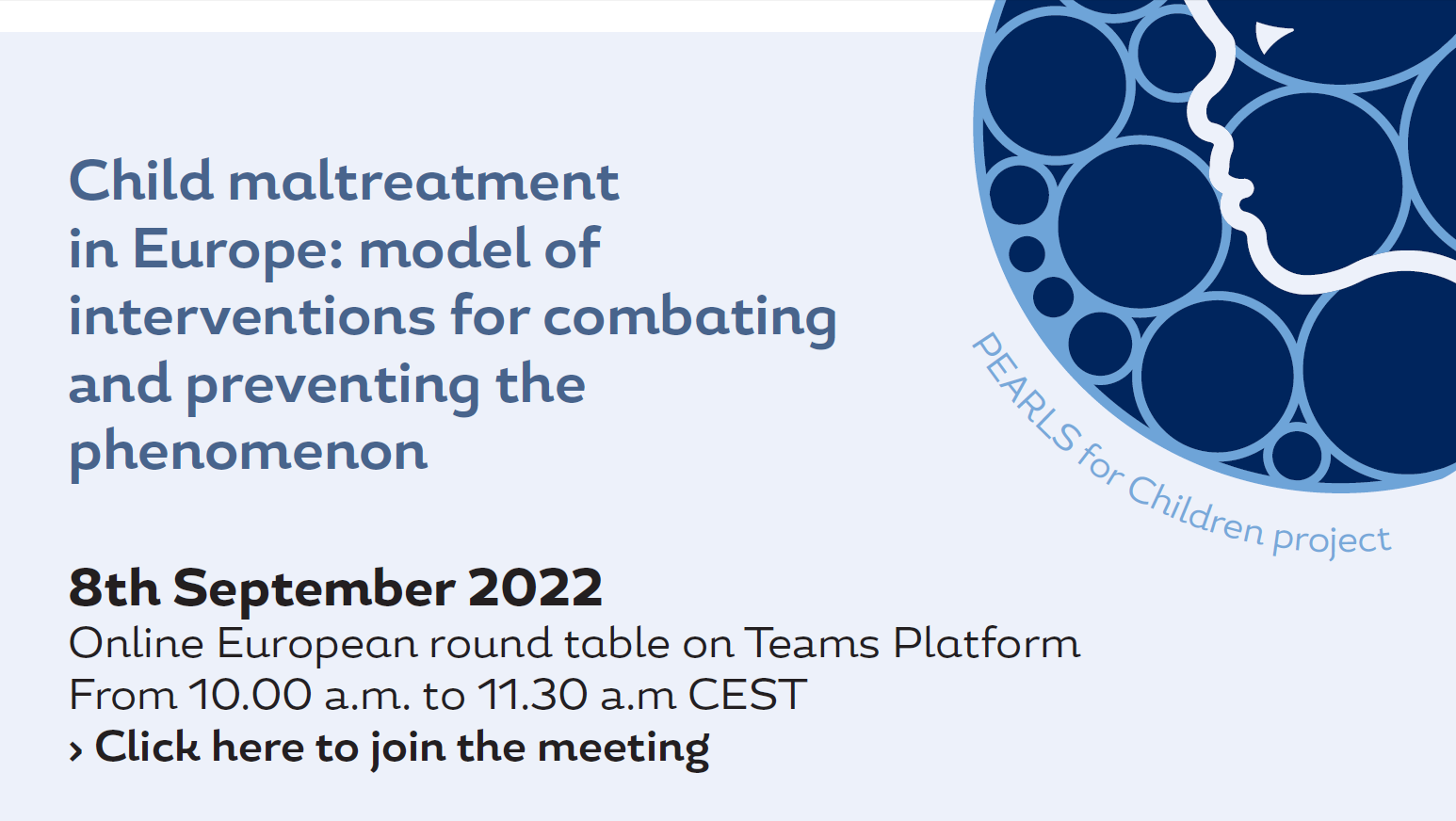 Child maltreatment in Europe: model of interventions for combating and preventing the phenomenon

PEARLS for Children project

8th September 2022
Online European round table on Teams Platform
From 10.00 a.m. to 11.30 a.m CEST
› Click here to join the meeting